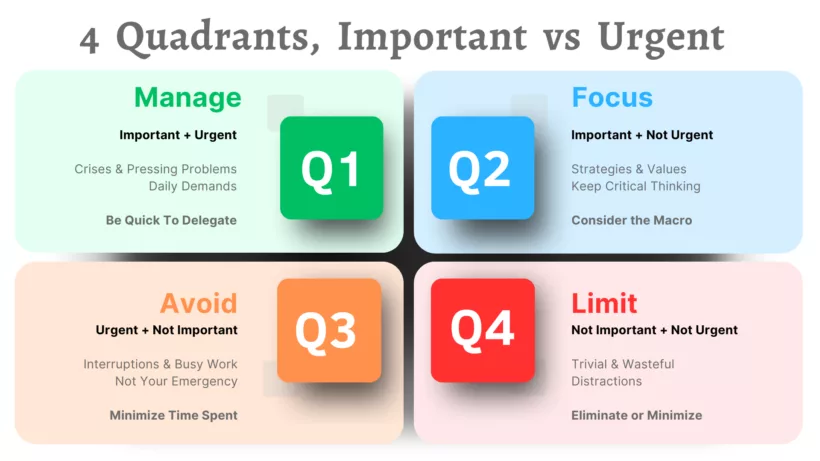 4 Quadrants, Important vs Urgent

Manage

Important + Urgent

Crises & Pressing Problems
Daily Demands

Be Quick To Delegate

Q1

Q2

Focus

Important + Not Urgent

Strategies & Values
Keep Critical Thinking

Consider the Macro

Avoid

Urgent + Not Important

Interruptions & Busy Work
Not Your Emergency

Minimize Time Spent

Q3

Q4

Limit

Not Important + Not Urgent

Trivial & Wasteful
Distractions

Eliminate or Minimize